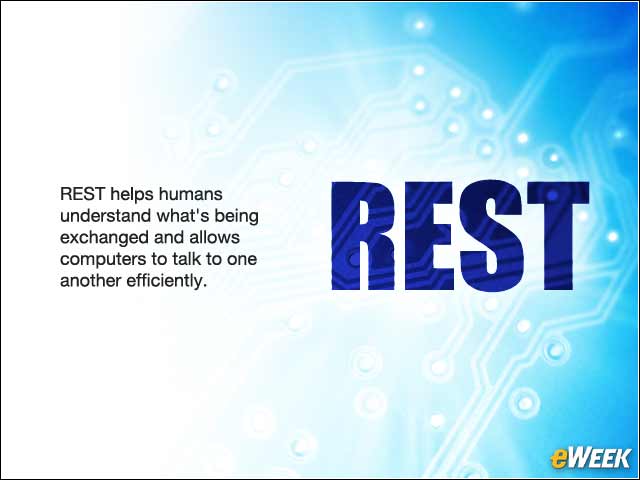 REST helps humans understand what's being exchanged and allows computers to talk to one another efficiently.

REST

eWEEK